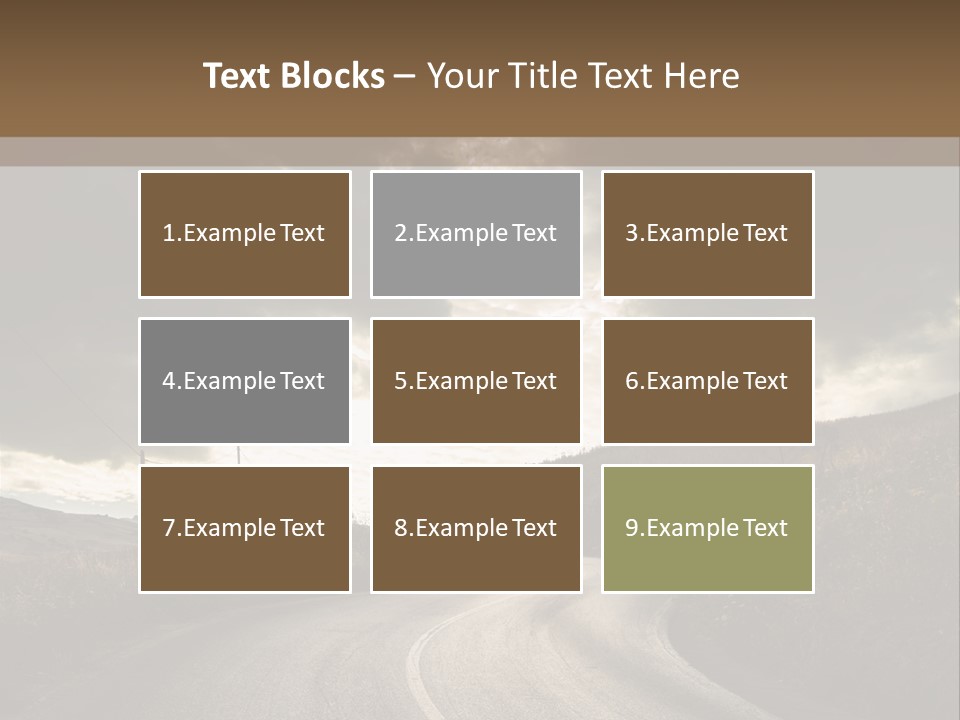 Text Blocks – Your Title Text Here

1.Example Text

2.Example Text

3.Example Text

4.Example Text

5.Example Text

6.Example Text

7.Example Text

8.Example Text

9.Example Text